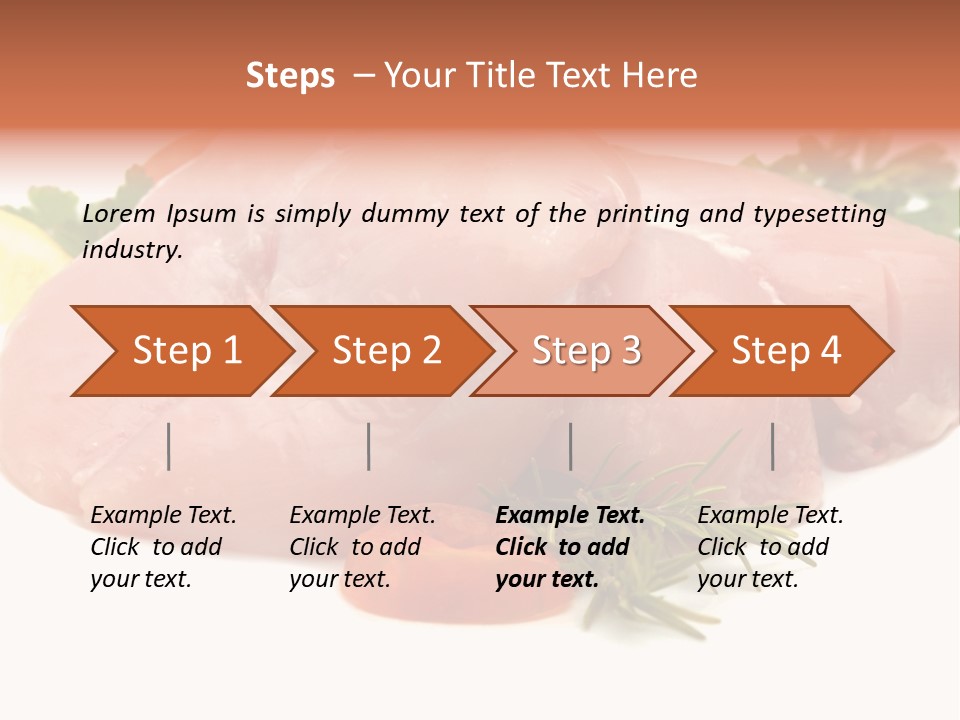 Steps – Your Title Text Here

Lorem Ipsum is simply dummy text of the printing and typesetting industry.

Step 1

Step 2

Step 3

Step 4

Example Text. Click to add your text.

Example Text. Click to add your text.

Example Text. Click to add your text.

Example Text. Click to add your text.